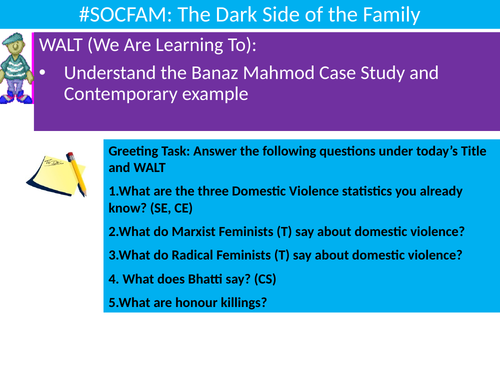 #SOCFAM: The Dark Side of the Family

WALT (We Are Learning To):

• Understand the Banaz Mahmod Case Study and Contemporary example

Greeting Task: Answer the following questions under today's Title and WALT

1.What are the three Domestic Violence statistics you already know? (SE, CE)

2.What do Marxist Feminists (T) say about domestic violence?

3.What do Radical Feminists (T) say about domestic violence?

4. What does Bhatti say? (CS)

5.What are honour killings?